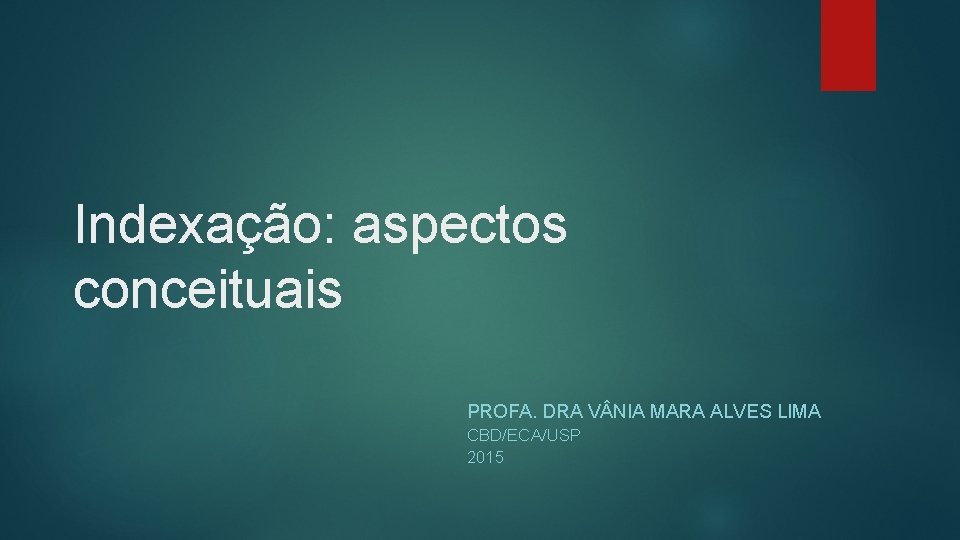 Indexação: aspectos conceituais

PROFA. DRA VÂNIA MARA ALVES LIMA
CBD/ECA/USP
2015